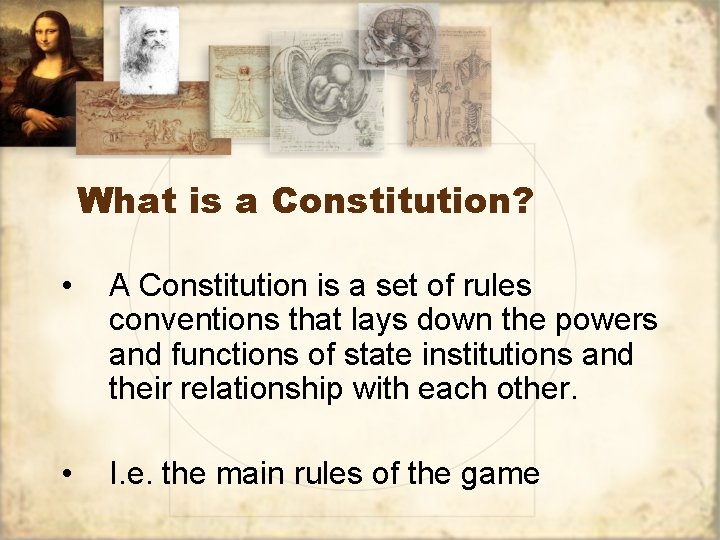 What is a Constitution?

• A Constitution is a set of rules conventions that lays down the powers and functions of state institutions and their relationship with each other.

• I.e. the main rules of the game